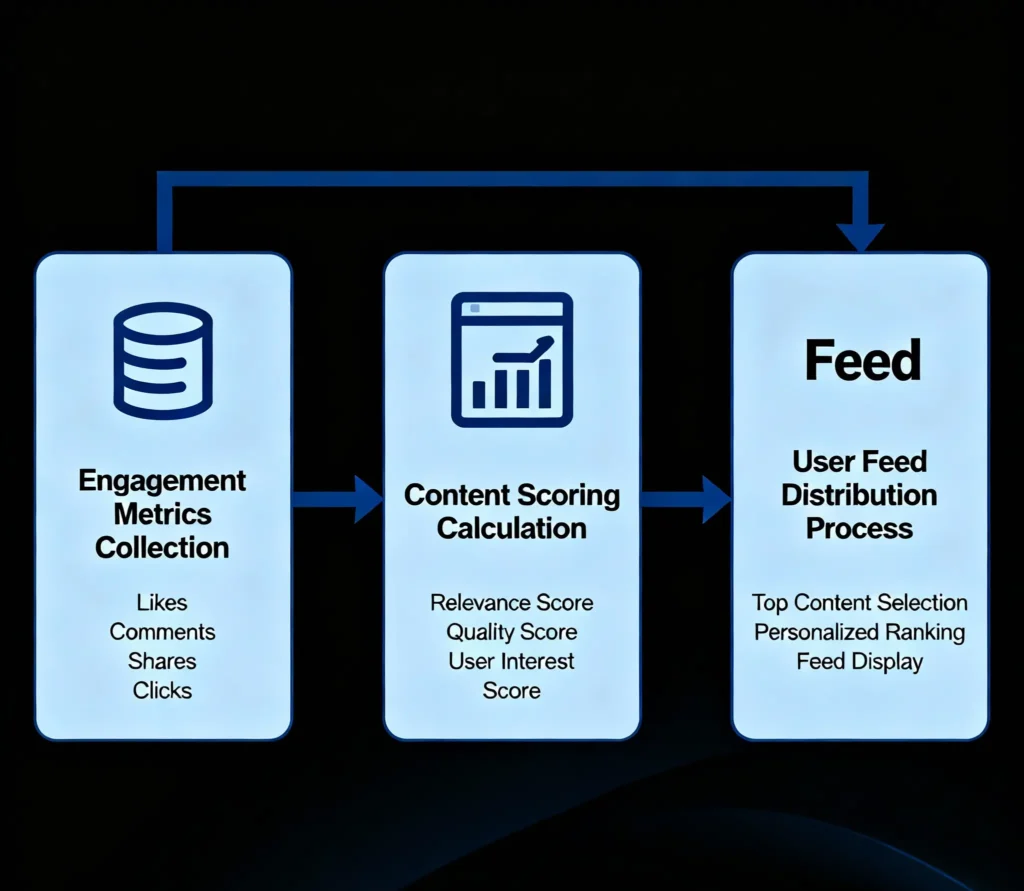 Engagement Metrics Collection

Likes
Comments
Shares
Clicks

Content Scoring Calculation

Relevance Score
Quality Score
User Interest Score

Feed

User Feed Distribution Process

Top Content Selection
Personalized Ranking
Feed Display